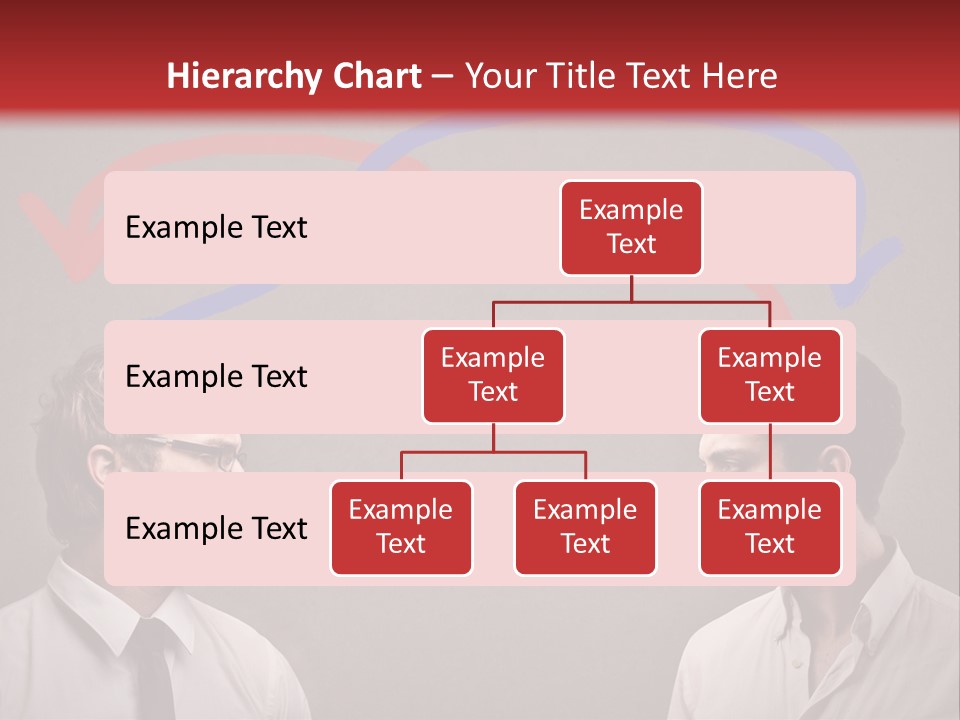 Hierarchy Chart – Your Title Text Here

Example Text

Example Text

Example Text

Example Text

Example Text

Example Text

Example Text

Example Text

Example Text